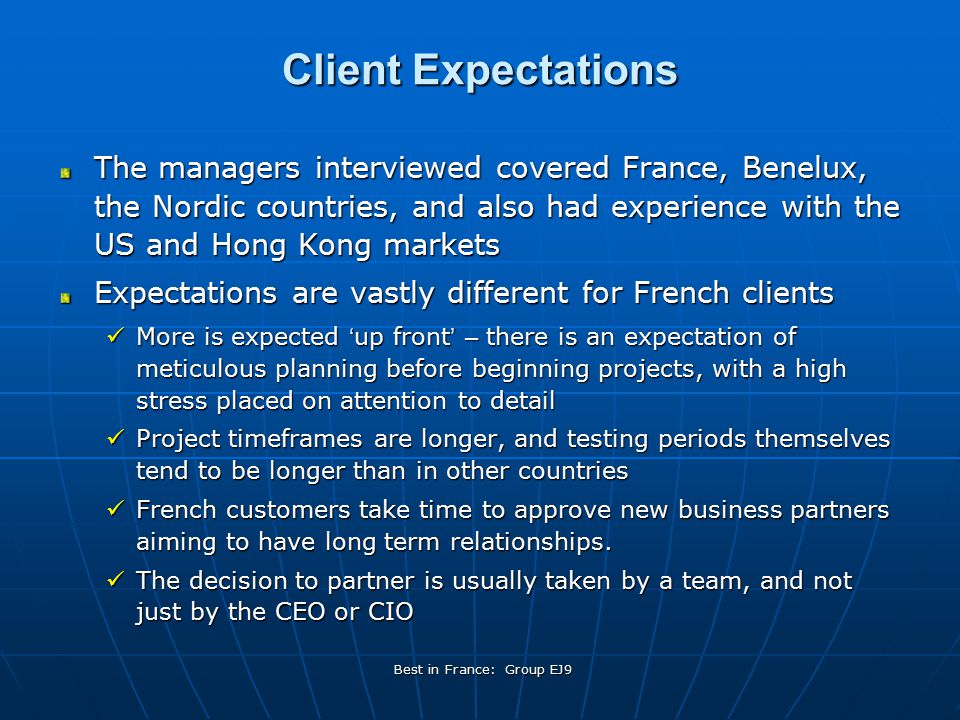 Client Expectations

The managers interviewed covered France, Benelux, the Nordic countries, and also had experience with the US and Hong Kong markets

Expectations are vastly different for French clients

✓ More is expected ‘up front’ – there is an expectation of meticulous planning before beginning projects, with a high stress placed on attention to detail

✓ Project timeframes are longer, and testing periods themselves tend to be longer than in other countries

✓ French customers take time to approve new business partners aiming to have long term relationships.

✓ The decision to partner is usually taken by a team, and not just by the CEO or CIO

Best in France: Group EJ9